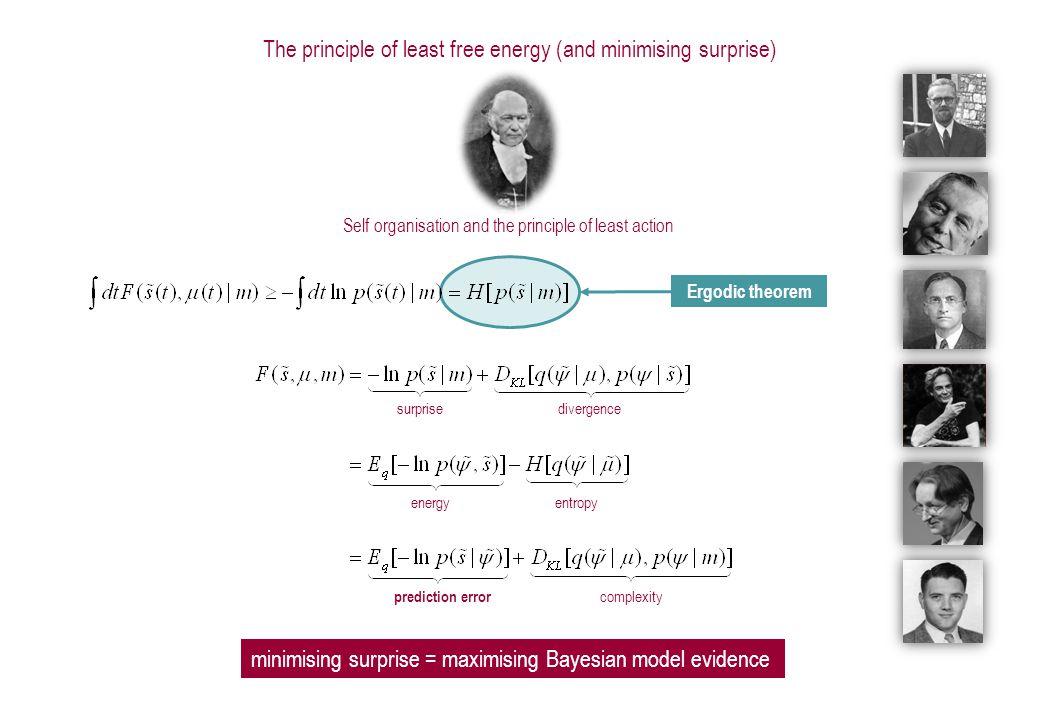 The principle of least free energy (and minimising surprise)

Self organisation and the principle of least action

$\int dt F(\tilde{s}(t), \mu(t) \mid m) \geq -\int dt \ln p(\tilde{s}(t) \mid m) = H[p(\tilde{s} \mid m)]$

Ergodic theorem

$F(\tilde{s}, \mu, m) = \underbrace{-\ln p(\tilde{s} \mid m)}_{\text{surprise}} + \underbrace{D_{KL}[q(\tilde{\psi} \mid \mu), p(\psi \mid \tilde{s})]}_{\text{divergence}}$

$= \underbrace{E_q[-\ln p(\tilde{\psi}, \tilde{s})]}_{\text{energy}} - \underbrace{H[q(\tilde{\psi} \mid \tilde{\mu})]}_{\text{entropy}}$

$= \underbrace{E_q[-\ln p(\tilde{s} \mid \tilde{\psi})]}_{\text{prediction error}} + \underbrace{D_{KL}[q(\tilde{\psi} \mid \mu), p(\psi \mid m)]}_{\text{complexity}}$

minimising surprise = maximising Bayesian model evidence